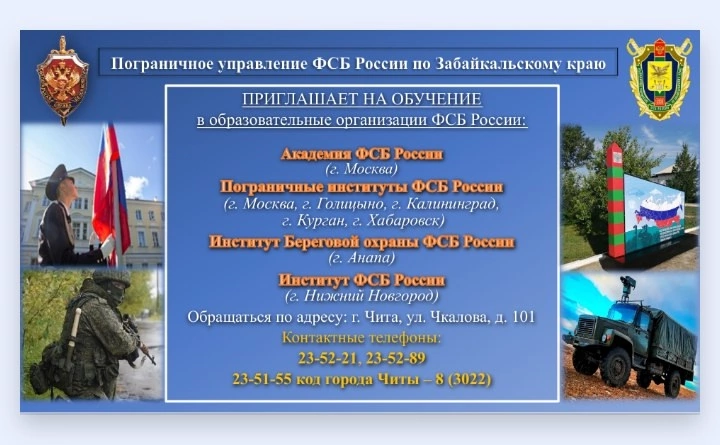 Пограничное управление ФСБ России по Забайкальскому краю

ПРИГЛАШАЕТ НА ОБУЧЕНИЕ
в образовательные организации ФСБ России:

Академия ФСБ России
(г. Москва)
Пограничные институты ФСБ России
(г. Москва, г. Голицыно, г. Калининград, г. Курган, г. Хабаровск)
Институт Береговой охраны ФСБ России
(г. Анапа)
Институт ФСБ России
(г. Нижний Новгород)
Обращаться по адресу: г. Чита, ул. Чкалова, д. 101
Контактные телефоны:
23-52-21, 23-52-89
23-51-55 код города Читы – 8 (3022)